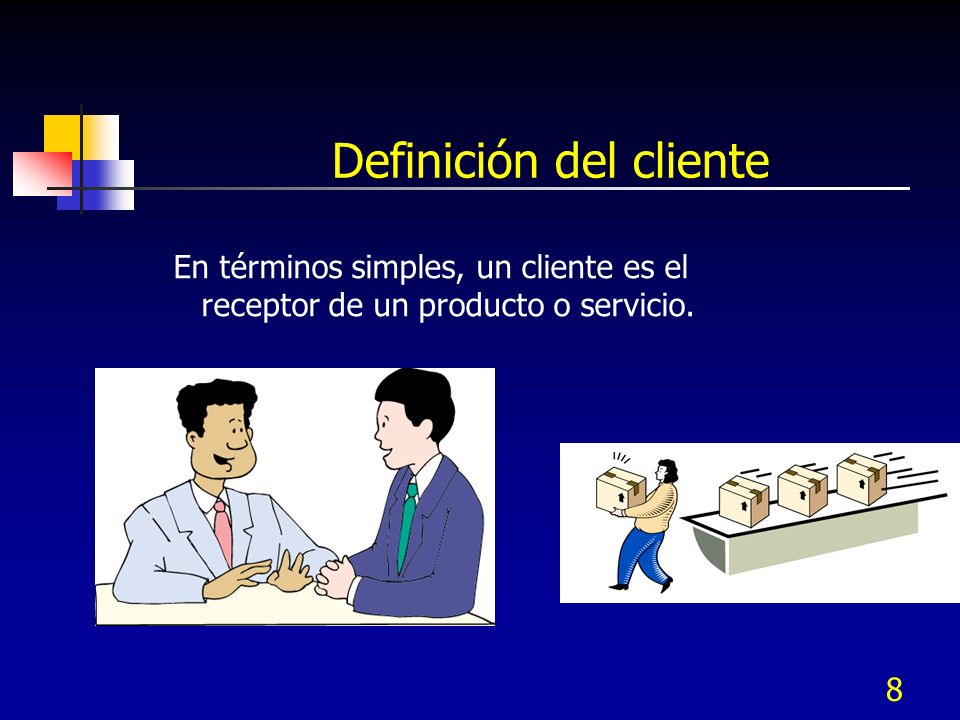 Definición del cliente

En términos simples, un cliente es el receptor de un producto o servicio.

8